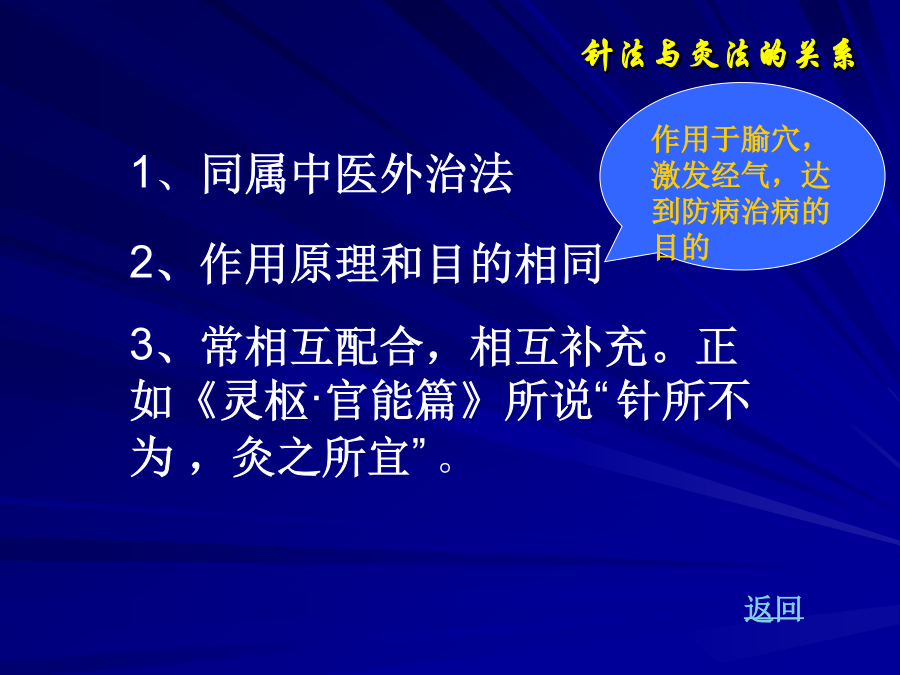 针法与灸法的关系

作用于腧穴，激发经气，达到防病治病的目的

1、同属中医外治法

2、作用原理和目的相同

3、常相互配合，相互补充。正如《灵枢·官能篇》所说“针所不为，灸之所宜”。

返回